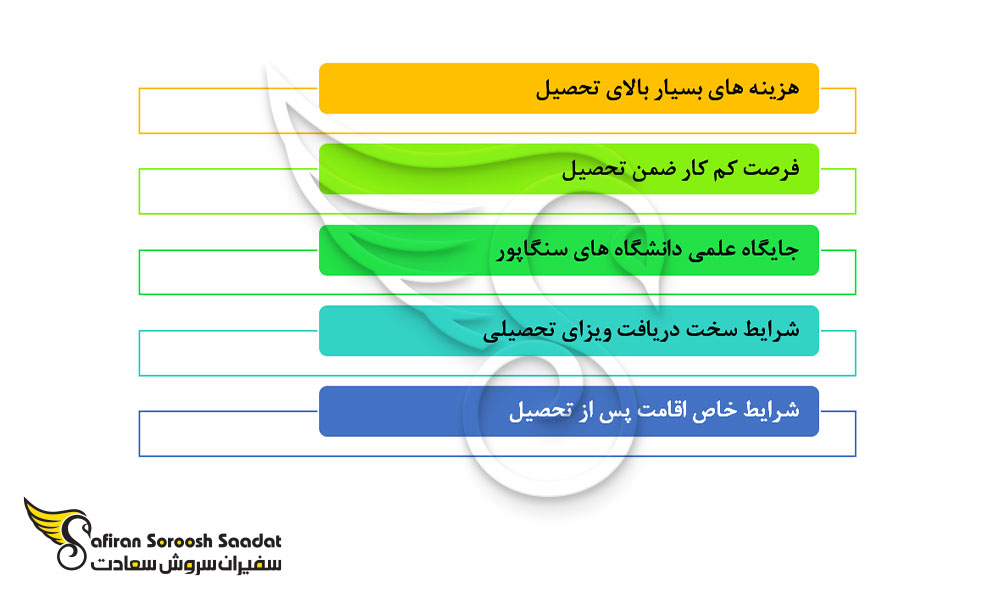 هزینه های بسیار بالای تحصیل

فرصت کم کار ضمن تحصیل

جایگاه علمی دانشگاه های سنگاپور

شرایط سخت دریافت ویزای تحصیلی

شرایط خاص اقامت پس از تحصیل

Safiran Soroosh Saadat
سفیران سروش سعادت